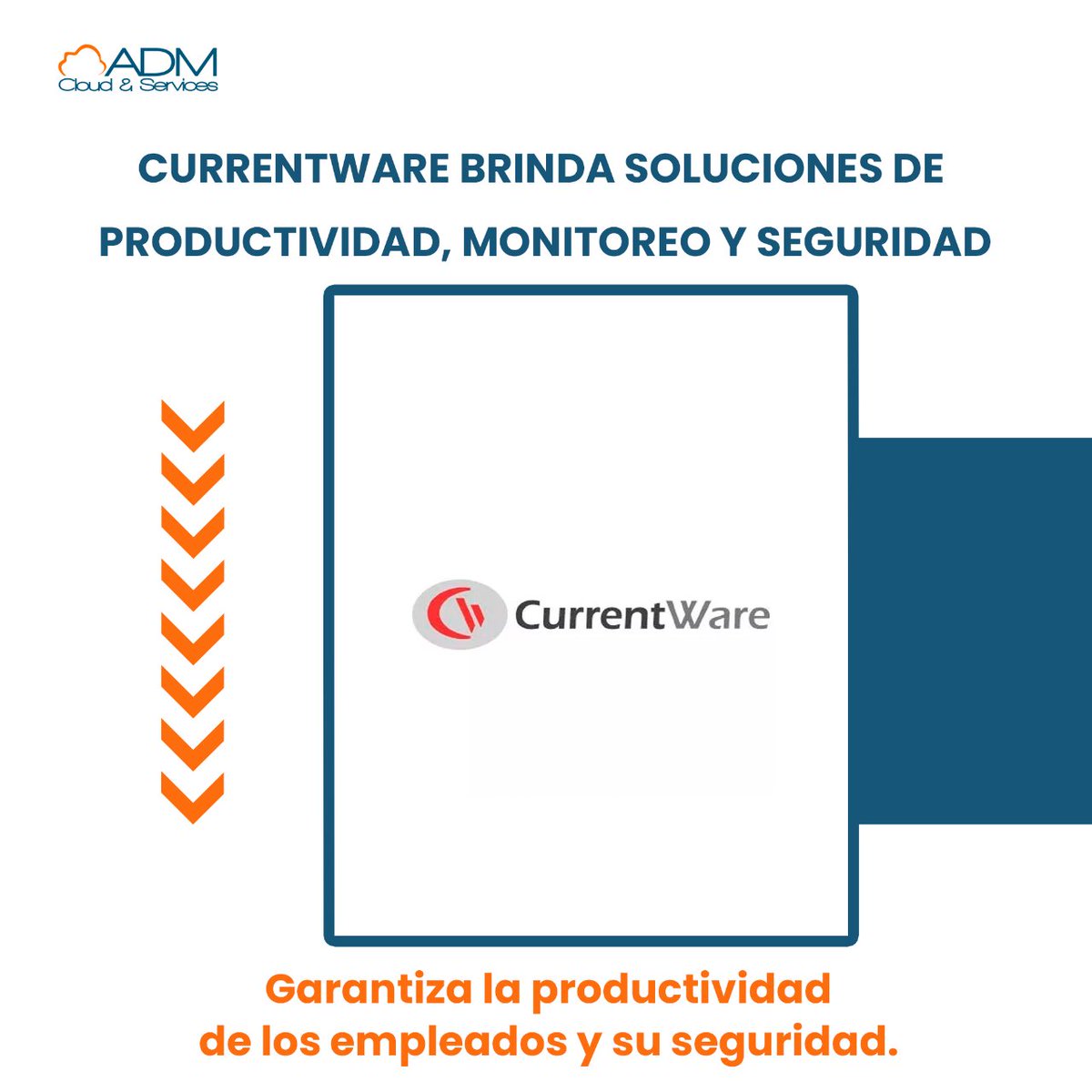 ADM
Cloud & Services

CURRENTWARE BRINDA SOLUCIONES DE PRODUCTIVIDAD, MONITOREO Y SEGURIDAD

CurrentWare

Garantiza la productividad de los empleados y su seguridad.